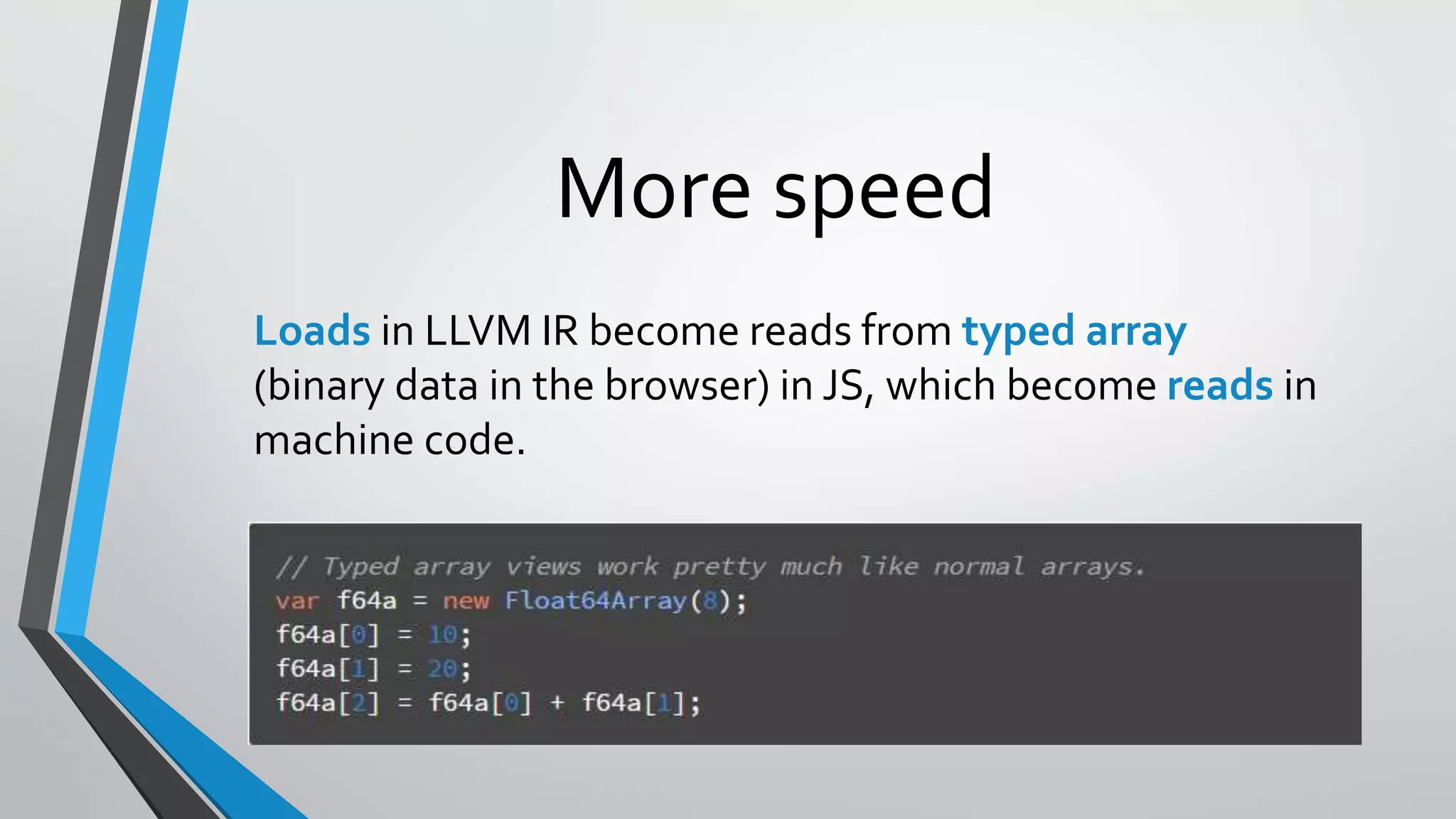 More speed

Loads in LLVM IR become reads from typed array (binary data in the browser) in JS, which become reads in machine code.

// Typed array views work pretty much like normal arrays.
var f64a = new Float64Array(8);
f64a[0] = 10;
f64a[1] = 20;
f64a[2] = f64a[0] + f64a[1];